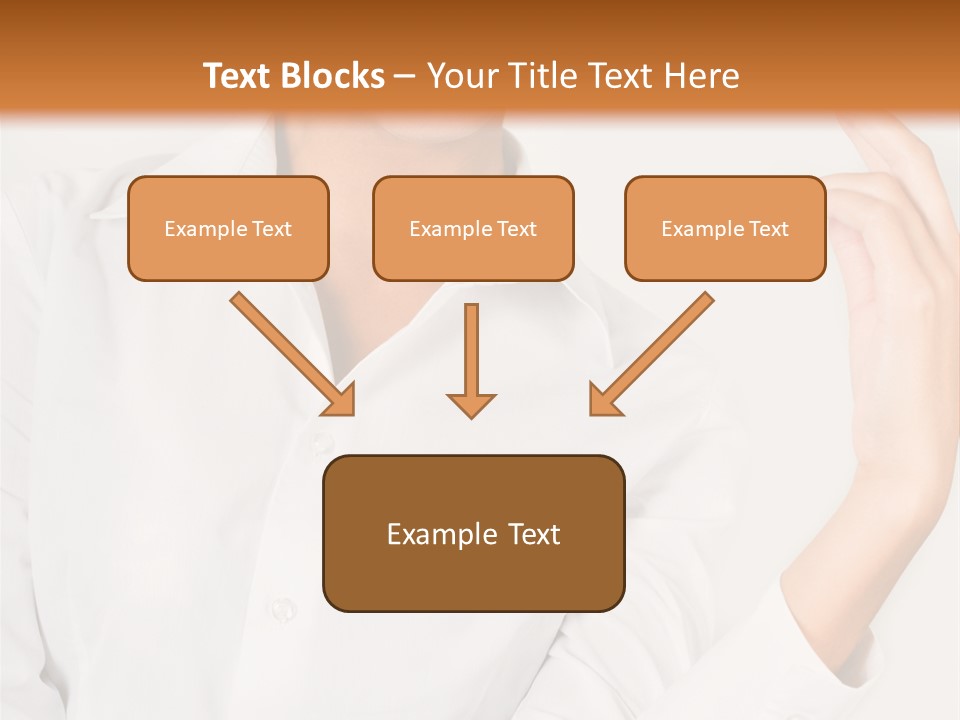 Text Blocks – Your Title Text Here

Example Text

Example Text

Example Text

Example Text